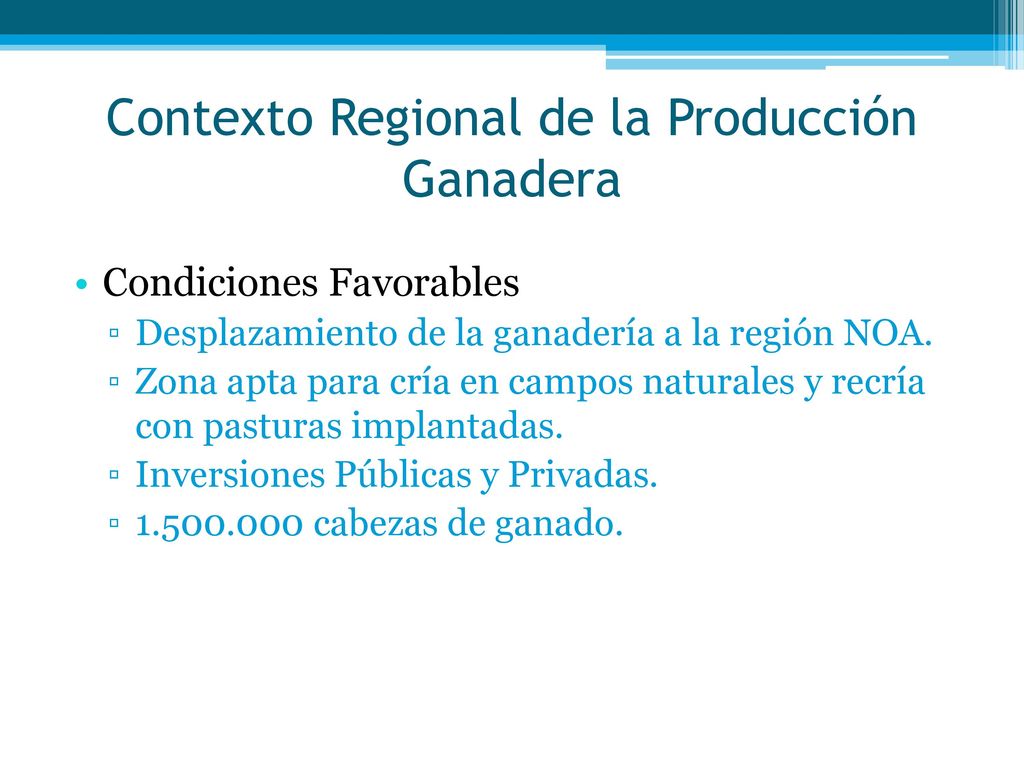 Contexto Regional de la Producción Ganadera

• Condiciones Favorables
▫ Desplazamiento de la ganadería a la región NOA.
▫ Zona apta para cría en campos naturales y recría con pasturas implantadas.
▫ Inversiones Públicas y Privadas.
▫ 1.500.000 cabezas de ganado.